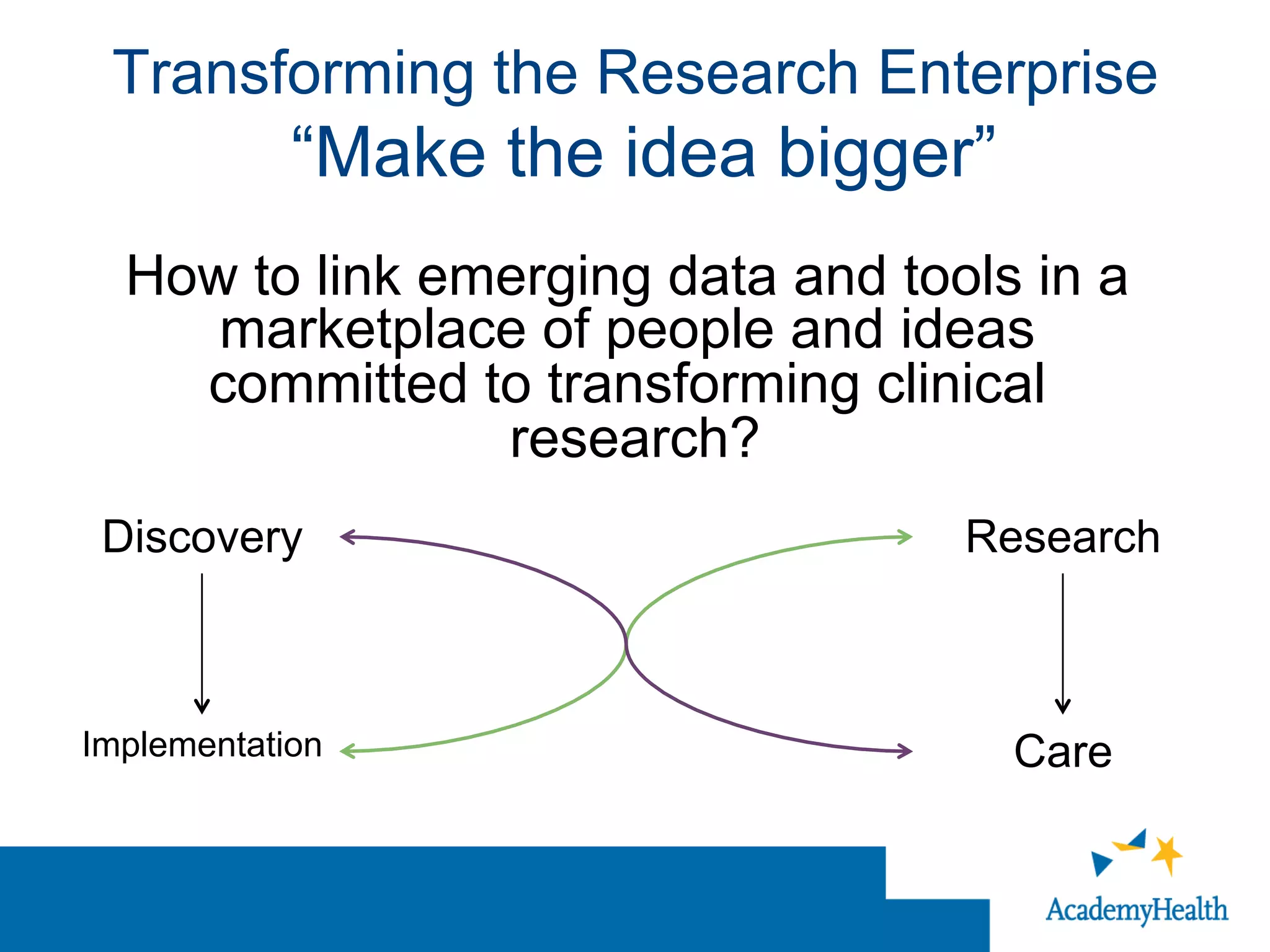 Transforming the Research Enterprise
“Make the idea bigger”

How to link emerging data and tools in a marketplace of people and ideas committed to transforming clinical research?

Discovery

Research

Implementation

Care

AcademyHealth